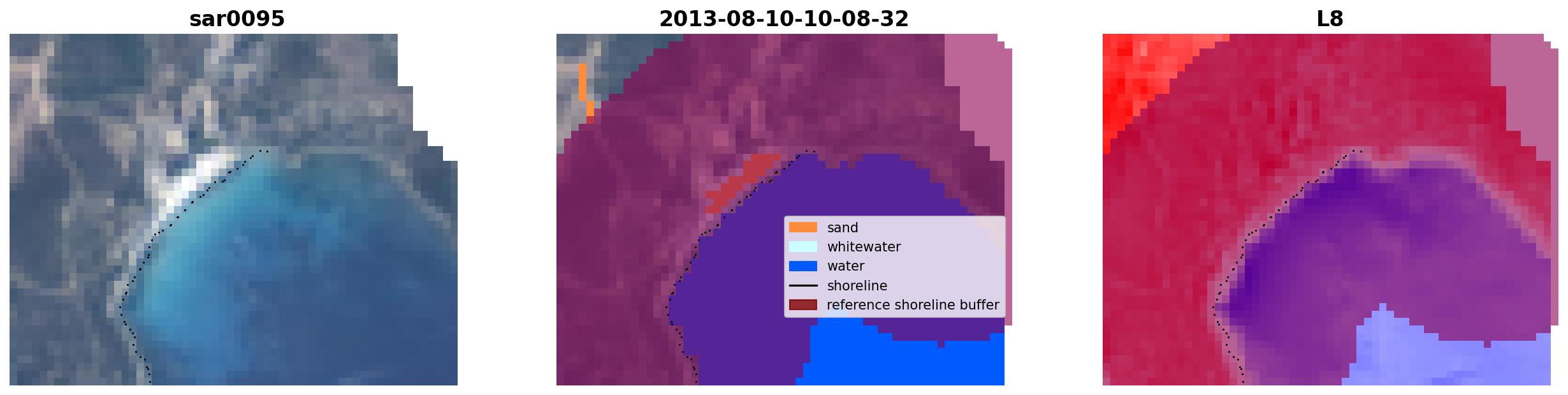 sar0095

2013-08-10-10-08-32

sand
whitewater
water
shoreline
reference shoreline buffer

L8